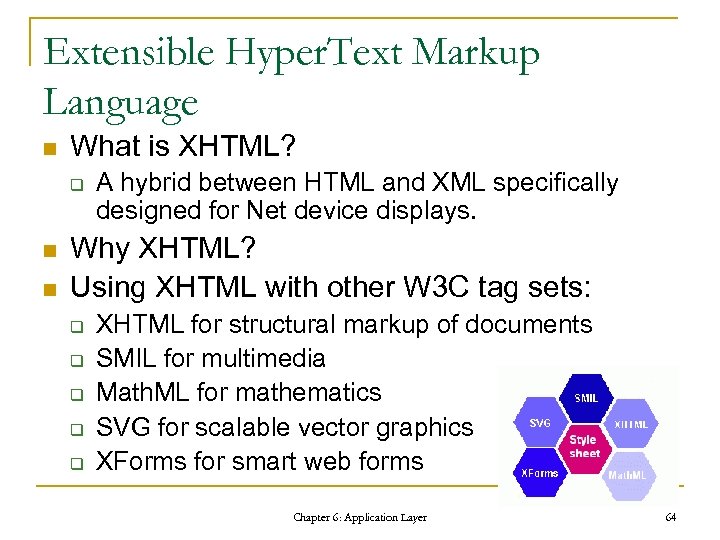 Extensible HyperText Markup Language

What is XHTML?

A hybrid between HTML and XML specifically designed for Net device displays.

Why XHTML?

Using XHTML with other W3C tag sets:

XHTML for structural markup of documents

SMIL for multimedia

MathML for mathematics

SVG for scalable vector graphics

XForms for smart web forms

SMIL

SVG

XHTML

Style sheet

XForms

MathML

Chapter 6: Application Layer

64